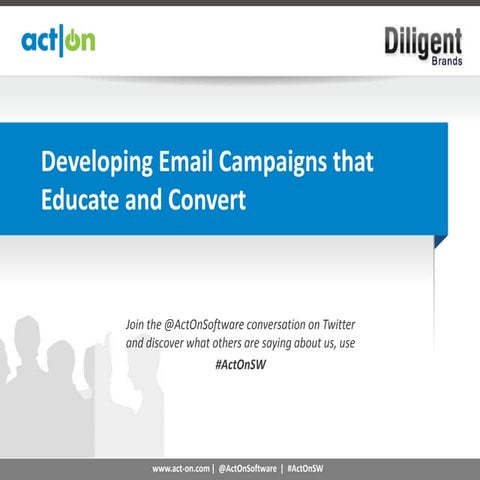 act|on

Diligent
Brands

Developing Email Campaigns that Educate and Convert

Join the @ActOnSoftware conversation on Twitter and discover what others are saying about us, use #ActOnSW

www.act-on.com | @ActOnSoftware | #ActOnSW